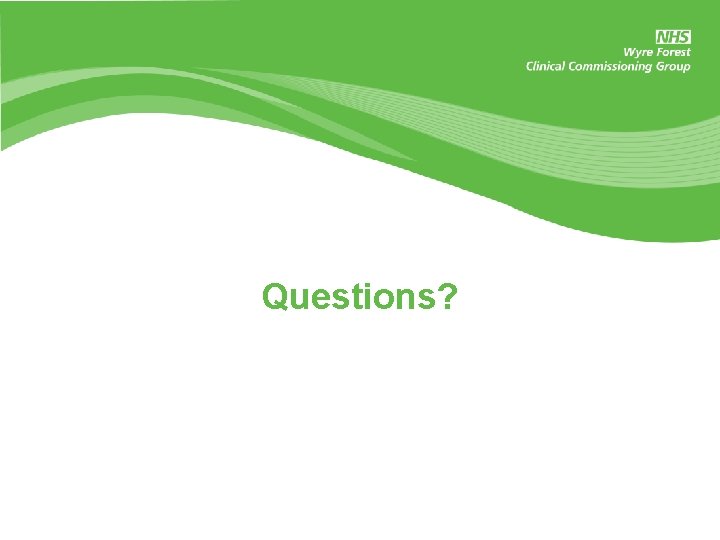 NHS
Wyre Forest
Clinical Commissioning Group

Questions?